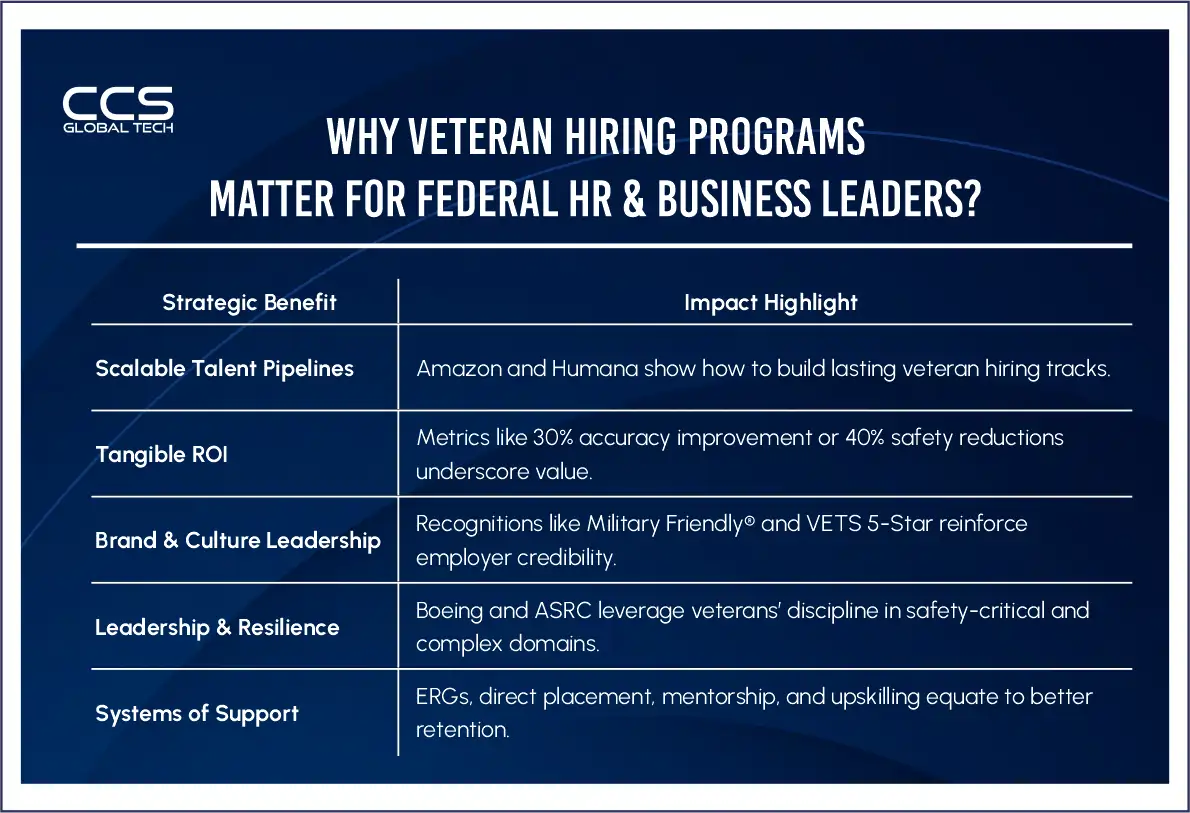 CCS
GLOBAL TECH

WHY VETERAN HIRING PROGRAMS MATTER FOR FEDERAL HR & BUSINESS LEADERS?

| Strategic Benefit | Impact Highlight |
|---|---|
| Scalable Talent Pipelines | Amazon and Humana show how to build lasting veteran hiring tracks. |
| Tangible ROI | Metrics like 30% accuracy improvement or 40% safety reductions underscore value. |
| Brand & Culture Leadership | Recognitions like Military Friendly® and VETS 5-Star reinforce employer credibility. |
| Leadership & Resilience | Boeing and ASRC leverage veterans' discipline in safety-critical and complex domains. |
| Systems of Support | ERGs, direct placement, mentorship, and upskilling equate to better retention. |